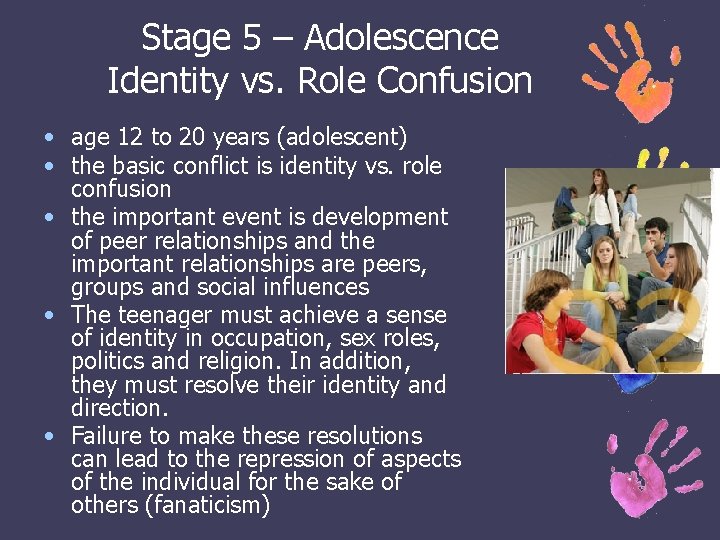 Stage 5 – Adolescence
Identity vs. Role Confusion

• age 12 to 20 years (adolescent)
• the basic conflict is identity vs. role confusion
• the important event is development of peer relationships and the important relationships are peers, groups and social influences
• The teenager must achieve a sense of identity in occupation, sex roles, politics and religion. In addition, they must resolve their identity and direction.
• Failure to make these resolutions can lead to the repression of aspects of the individual for the sake of others (fanaticism)